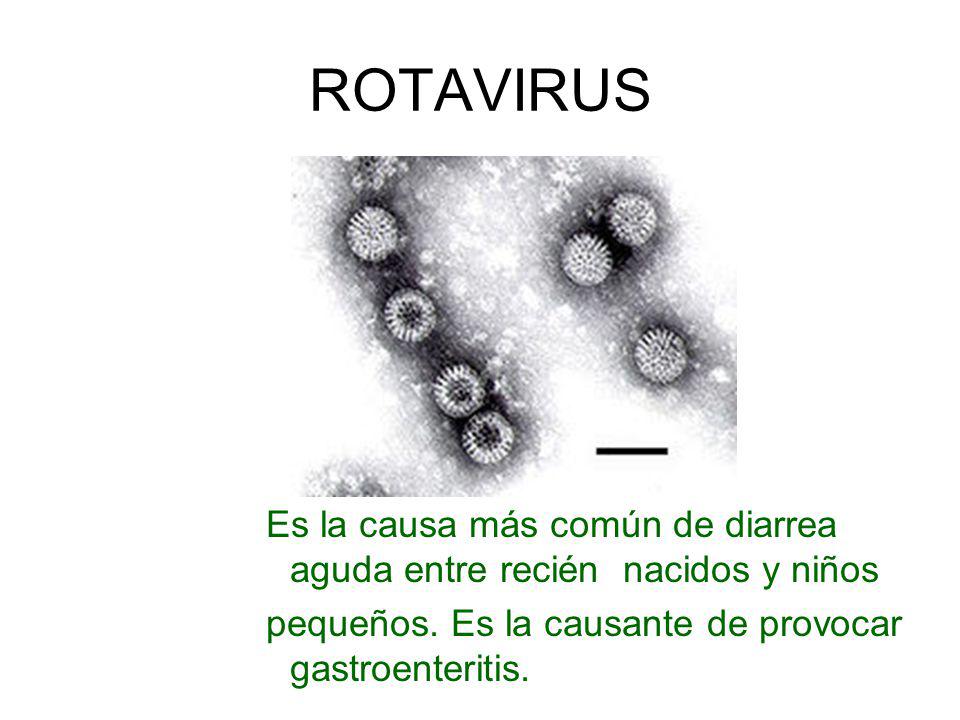 ROTAVIRUS

Es la causa más común de diarrea aguda entre recién nacidos y niños

pequeños. Es la causante de provocar gastroenteritis.